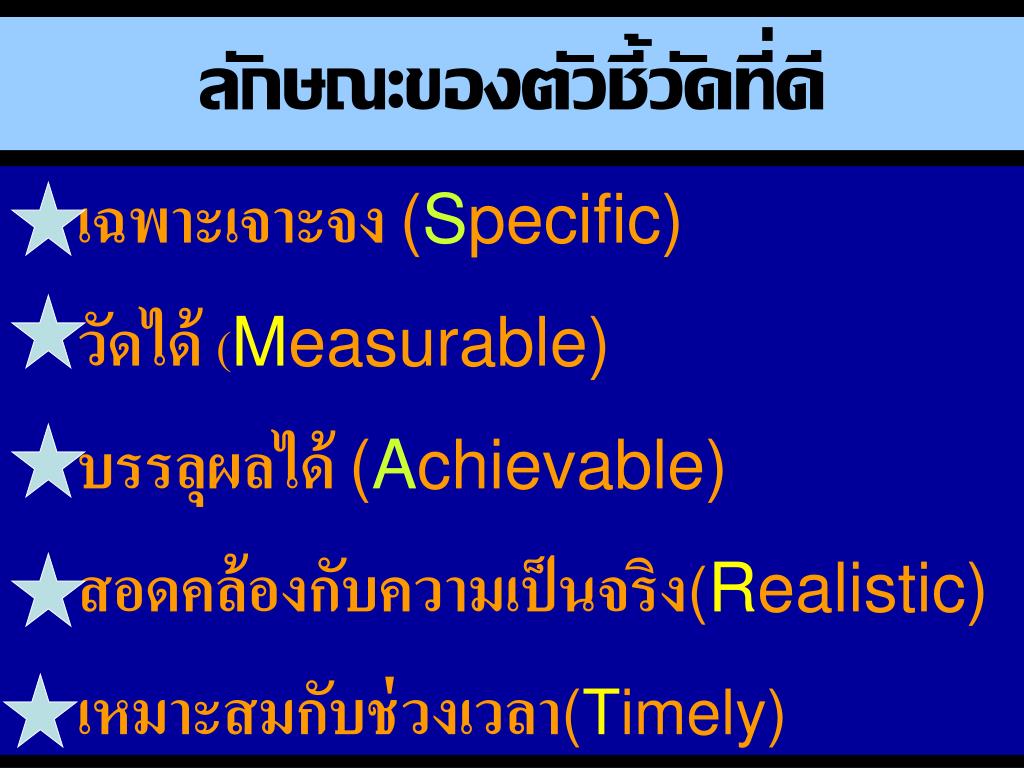 ลักษณะของตัวชี้วัดที่ดี

เฉพาะเจาะจง (Specific)

วัดได้ (Measurable)

บรรลุผลได้ (Achievable)

สอดคล้องกับความเป็นจริง(Realistic)

เหมาะสมกับช่วงเวลา(Timely)